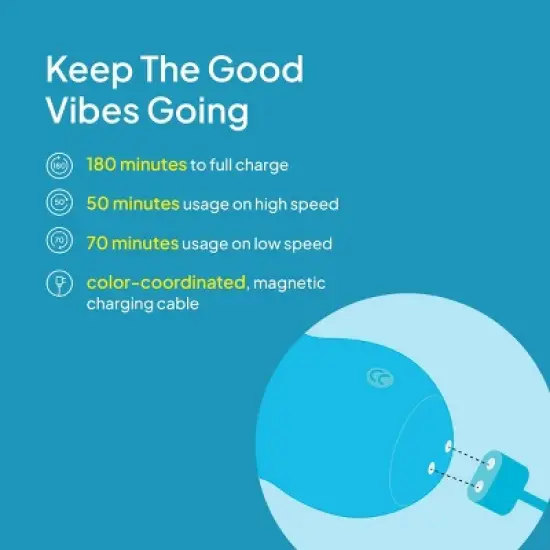 Keep The Good Vibes Going

180 180 minutes to full charge

50 50 minutes usage on high speed

70 70 minutes usage on low speed

color-coordinated, magnetic charging cable